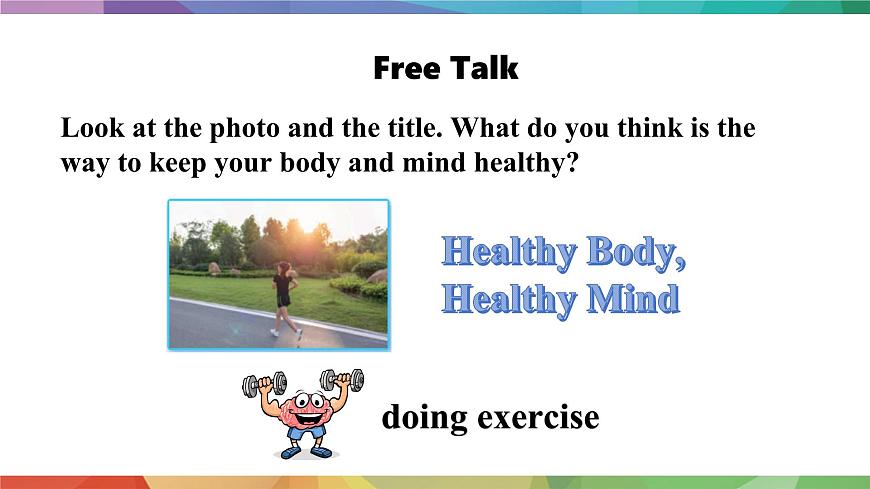 Free Talk

Look at the photo and the title. What do you think is the way to keep your body and mind healthy?

Healthy Body, Healthy Mind

doing exercise